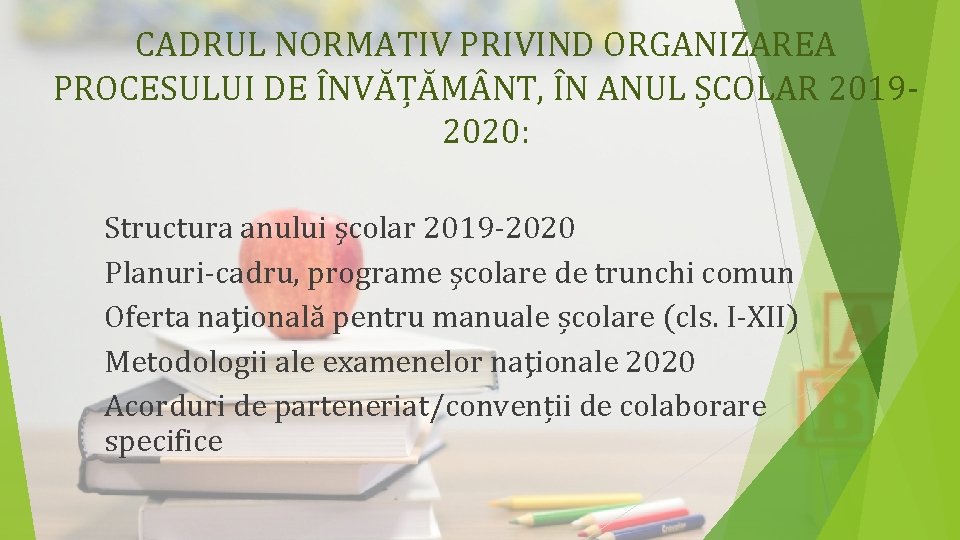 CADRUL NORMATIV PRIVIND ORGANIZAREA PROCESULUI DE ÎNVĂȚĂMÂNT, ÎN ANUL ȘCOLAR 2019-2020:

Structura anului școlar 2019-2020
Planuri-cadru, programe școlare de trunchi comun
Oferta naţională pentru manuale școlare (cls. I-XII)
Metodologii ale examenelor naţionale 2020
Acorduri de parteneriat/convenții de colaborare specifice